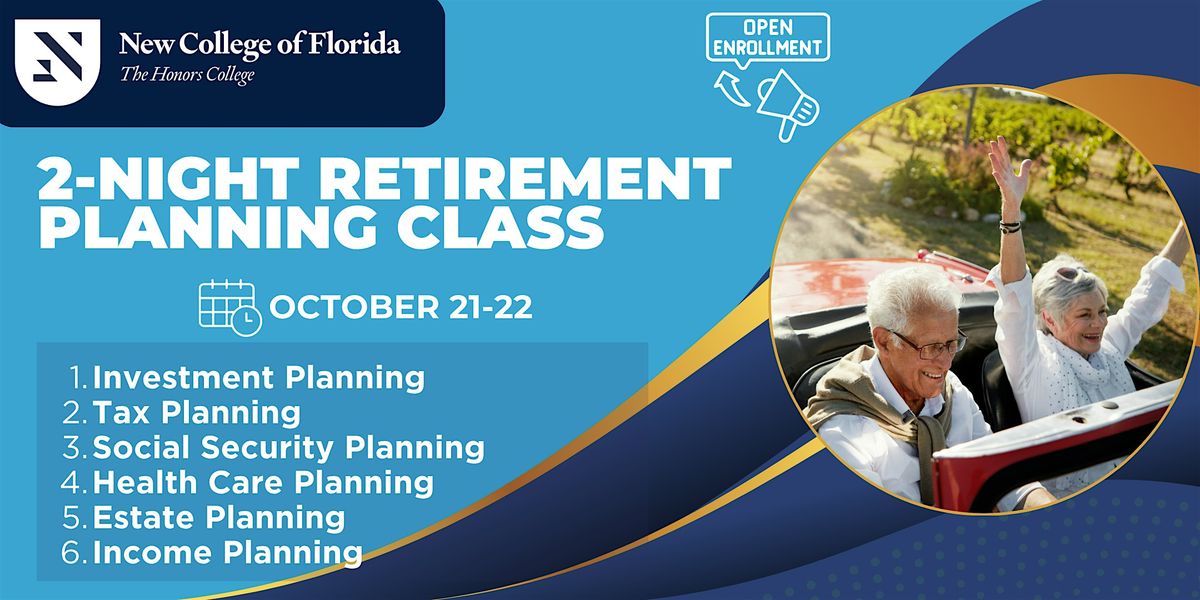 New College of Florida
The Honors College

OPEN ENROLLMENT

2-NIGHT RETIREMENT PLANNING CLASS

OCTOBER 21-22

1. Investment Planning
2. Tax Planning
3. Social Security Planning
4. Health Care Planning
5. Estate Planning
6. Income Planning